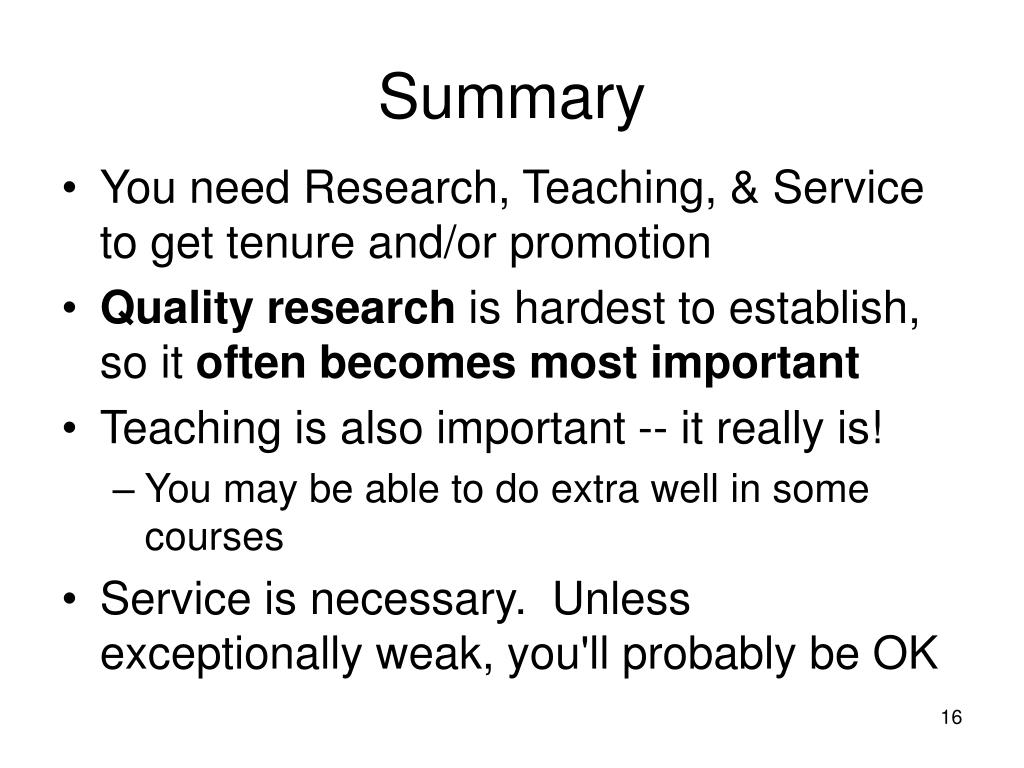 Summary

• You need Research, Teaching, & Service to get tenure and/or promotion
• Quality research is hardest to establish, so it often becomes most important
• Teaching is also important -- it really is!
– You may be able to do extra well in some courses
• Service is necessary. Unless exceptionally weak, you'll probably be OK

16